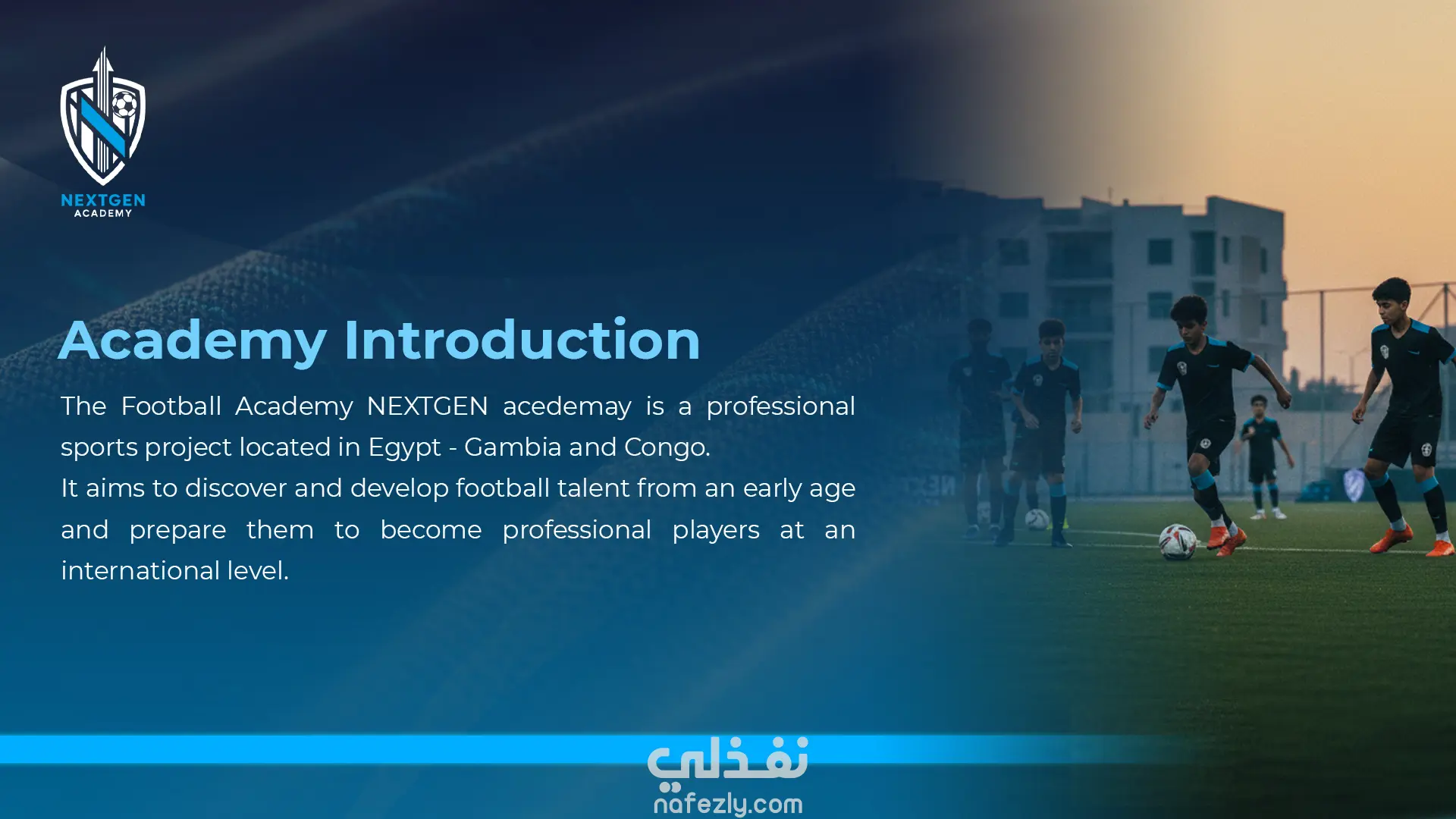 NEXTGEN
ACADEMY

Academy Introduction

The Football Academy NEXTGEN acedemay is a professional sports project located in Egypt - Gambia and Congo.
It aims to discover and develop football talent from an early age and prepare them to become professional players at an international level.

نفذلي
nafezly.com